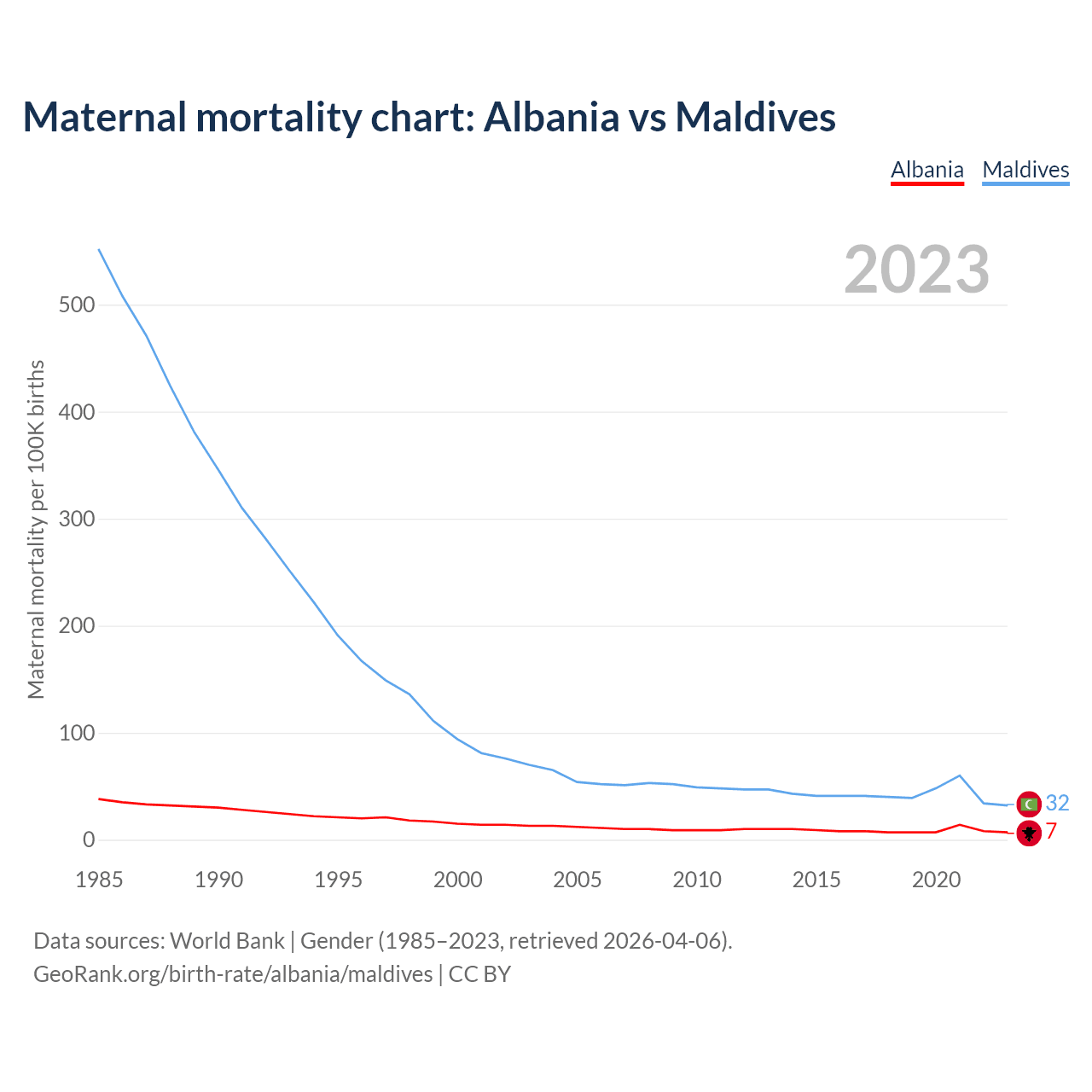 Maternal mortality chart: Albania vs Maldives

Albania Maldives

2023

Maternal mortality per 100K births

500
400
300
200
100
0

1985 1990 1995 2000 2005 2010 2015 2020

32
7

Data sources: World Bank | Gender (1985–2023, retrieved 2026-04-06).
GeoRank.org/birth-rate/albania/maldives | CC BY